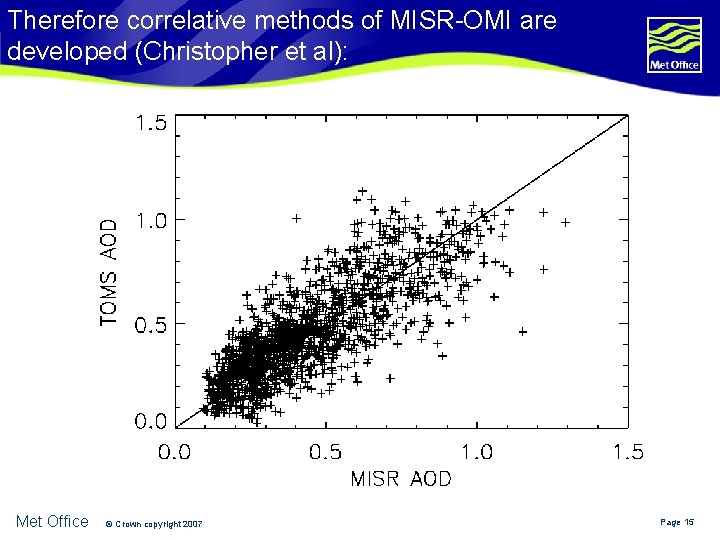 Therefore correlative methods of MISR-OMI are developed (Christopher et al):

Met Office

1.5
1.0
0.5
0.0
TOMS AOD
0.0
0.5
1.0
1.5
MISR AOD

Met Office © Crown copyright 2007

Page 15